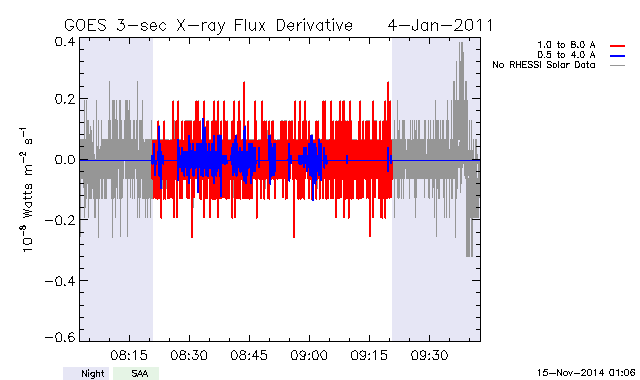 GOES 3-sec X-ray Flux Derivative    4-Jan-2011

1.0 to 8.0 A
0.5 to 4.0 A
No RHESSI Solar Data

$10^{-8}$ Watts $m^{-2}$ $s^{-1}$

0.4
0.2
0.0
−0.2
−0.4
−0.6

08:15
08:30
08:45
09:00
09:15
09:30

Night
SAA

15-Nov-2014 01:06